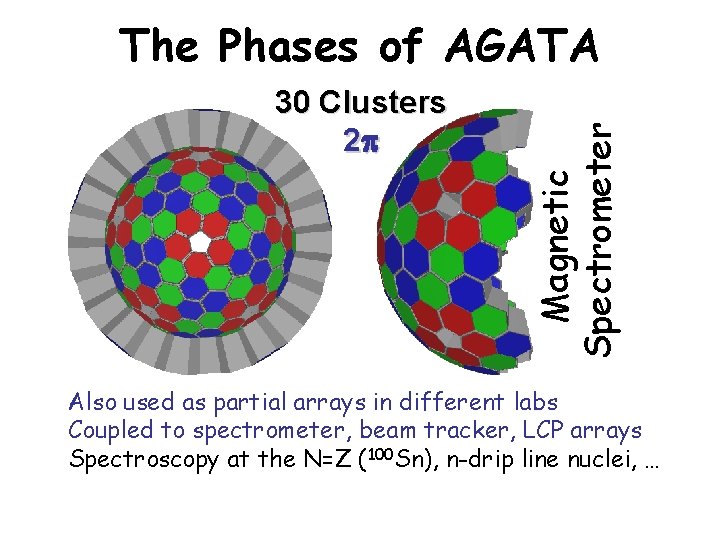 The Phases of AGATA

30 Clusters
$2\pi$

Magnetic Spectrometer

Also used as partial arrays in different labs
Coupled to spectrometer, beam tracker, LCP arrays
Spectroscopy at the N=Z ($^{100}Sn$), n-drip line nuclei, ...